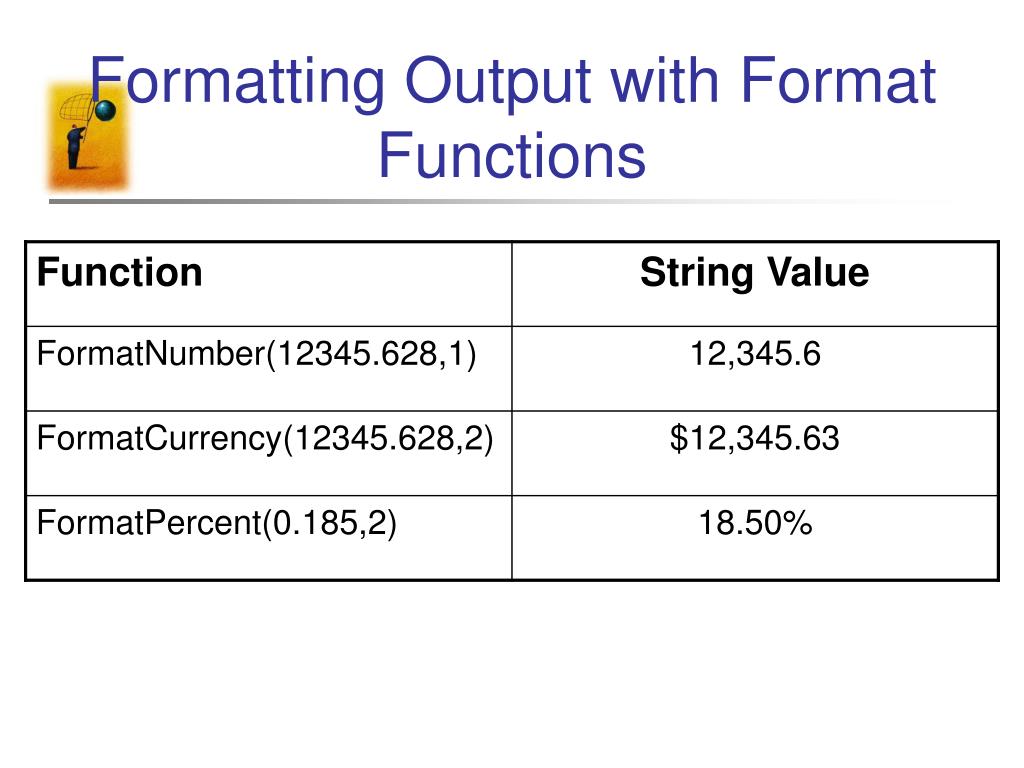 Formatting Output with Format Functions

| Function | String Value |
|---|---|
| FormatNumber(12345.628,1) | 12,345.6 |
| FormatCurrency(12345.628,2) | \$12,345.63 |
| FormatPercent(0.185,2) | 18.50% |